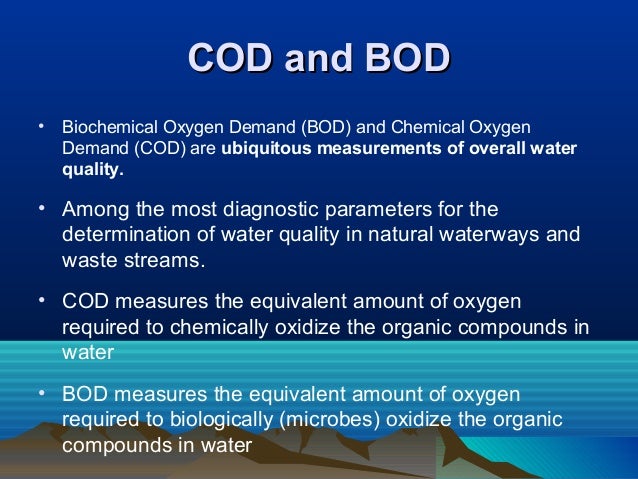 COD and BOD

• Biochemical Oxygen Demand (BOD) and Chemical Oxygen Demand (COD) are ubiquitous measurements of overall water quality.

• Among the most diagnostic parameters for the determination of water quality in natural waterways and waste streams.

• COD measures the equivalent amount of oxygen required to chemically oxidize the organic compounds in water

• BOD measures the equivalent amount of oxygen required to biologically (microbes) oxidize the organic compounds in water